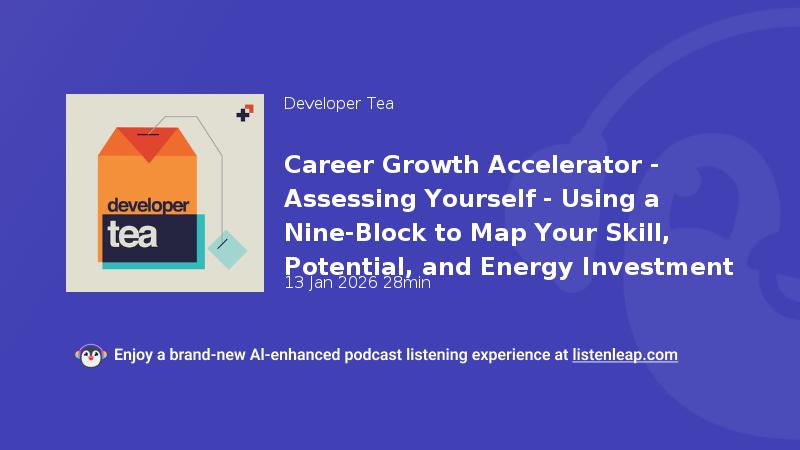 developer
tea

Developer Tea

Career Growth Accelerator - Assessing Yourself - Using a Nine-Block to Map Your Skill, Potential, and Energy Investment

13 Jan 2026 28min

Enjoy a brand-new AI-enhanced podcast listening experience at listenleap.com